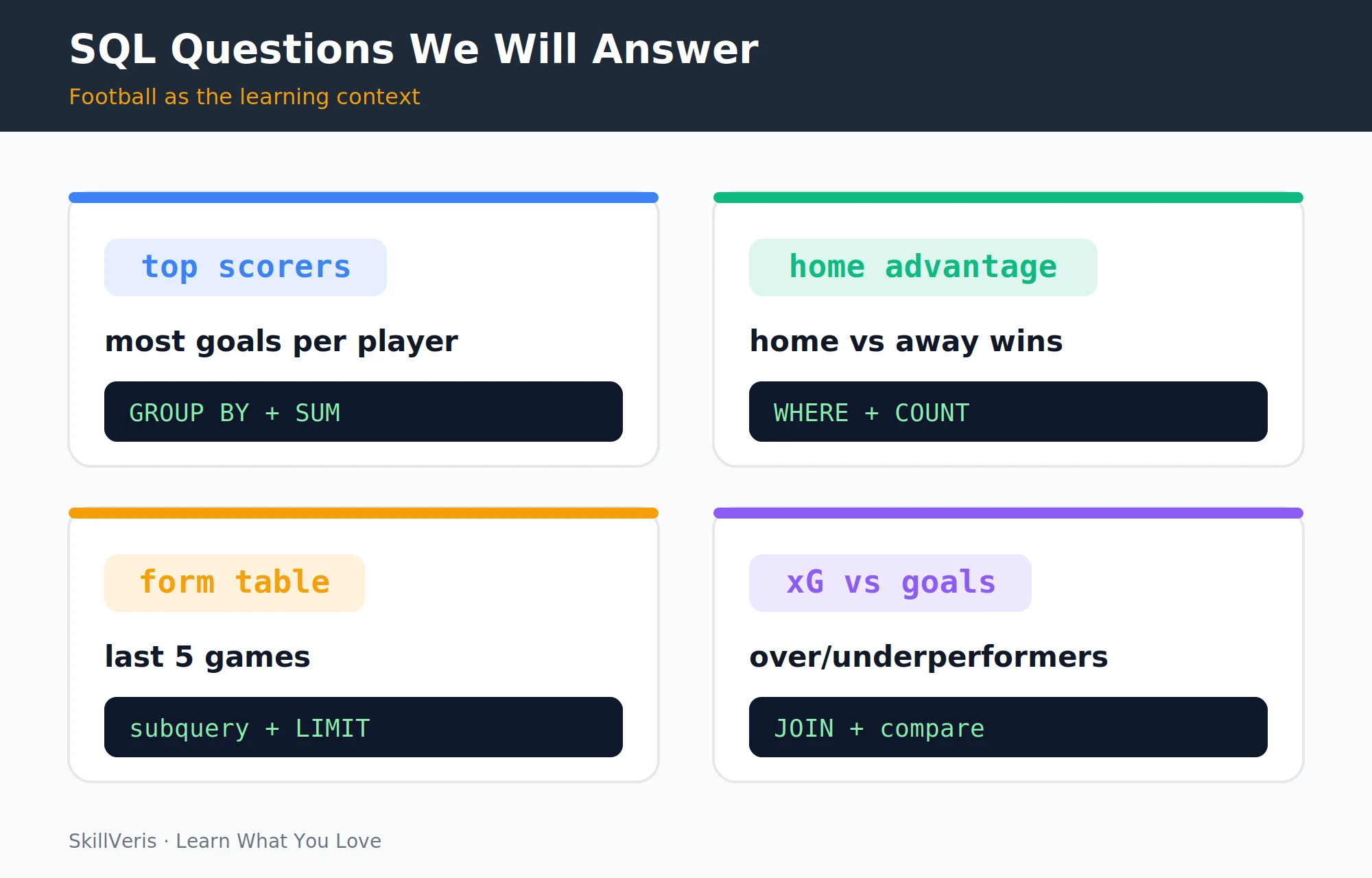 SQL Questions We Will Answer

Football as the learning context

top scorers

most goals per player

GROUP BY + SUM

home advantage

home vs away wins

WHERE + COUNT

form table

last 5 games

subquery + LIMIT

xG vs goals

over/underperformers

JOIN + compare

SkillVeris · Learn What You Love